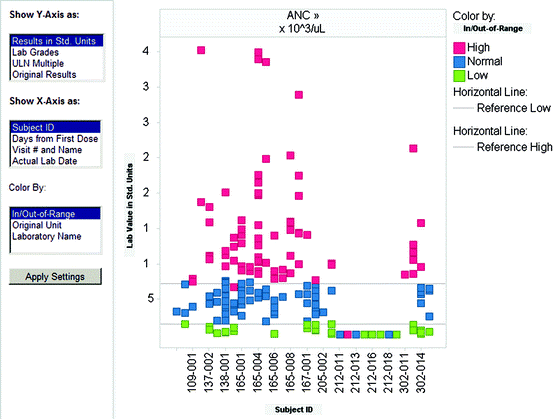 Show Y-Axis as:

Results in Std. Units
Lab Grades
ULN Multiple
Original Results

Show X-Axis as:

Subject ID
Days from First Dose
Visit # and Name
Actual Lab Date

Color By:

In/Out-of-Range
Original Unit
Laboratory Name

Apply Settings

ANC »
x 10^3/uL

Lab Value in Std. Units

4
3
3
2
2
1
1
5

109-001
137-002
138-001
165-001
165-004
165-006
165-008
167-001
205-002
212-011
212-013
212-016
212-018
302-011
302-014

Subject ID

Color by:
In/Out-of-Range
High
Normal
Low
Horizontal Line:
Reference Low
Horizontal Line:
Reference High